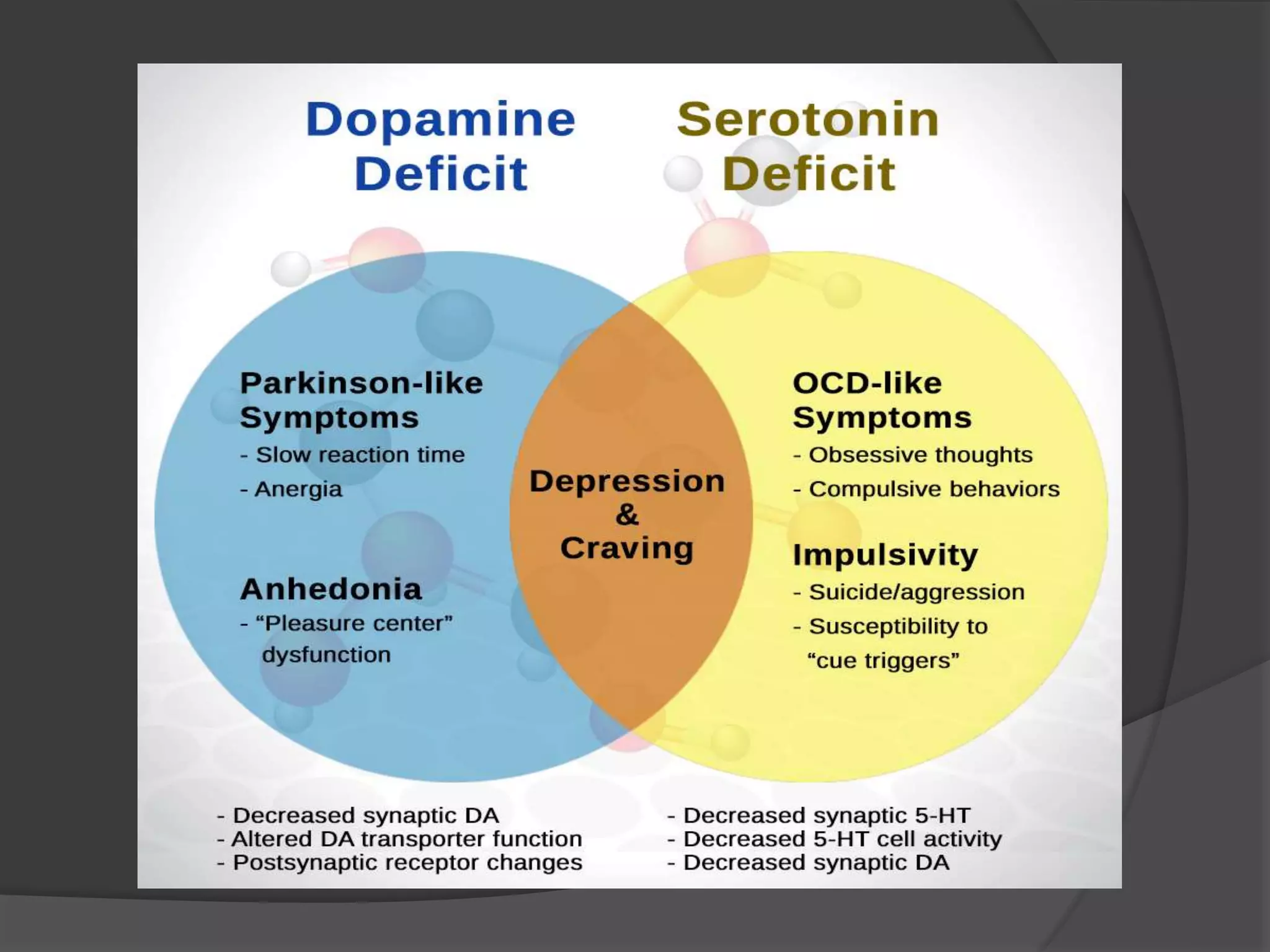 Dopamine Deficit

Serotonin Deficit

Parkinson-like Symptoms
- Slow reaction time
- Anergia

Anhedonia
- “Pleasure center” dysfunction

Depression & Craving

OCD-like Symptoms
- Obsessive thoughts
- Compulsive behaviors

Impulsivity
- Suicide/aggression
- Susceptibility to “cue triggers”

- Decreased synaptic DA
- Altered DA transporter function
- Postsynaptic receptor changes

- Decreased synaptic 5-HT
- Decreased 5-HT cell activity
- Decreased synaptic DA